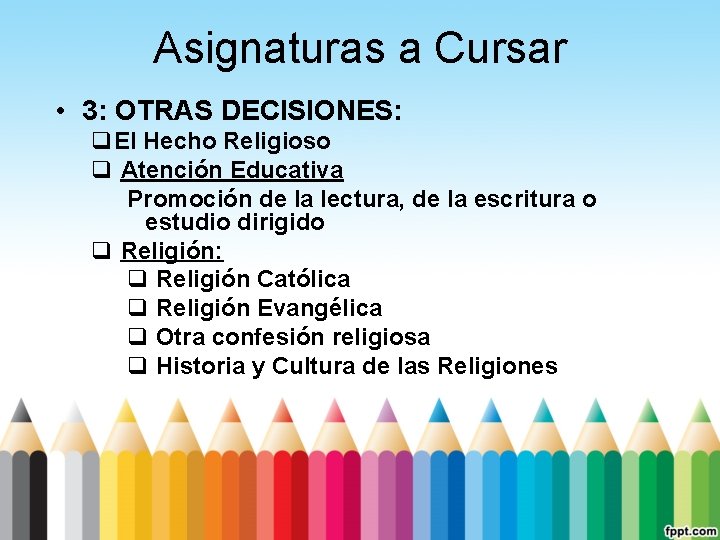 Asignaturas a Cursar

• 3: OTRAS DECISIONES:
❑ El Hecho Religioso
❑ Atención Educativa
Promoción de la lectura, de la escritura o estudio dirigido
❑ Religión:
❑ Religión Católica
❑ Religión Evangélica
❑ Otra confesión religiosa
❑ Historia y Cultura de las Religiones

fppt.com